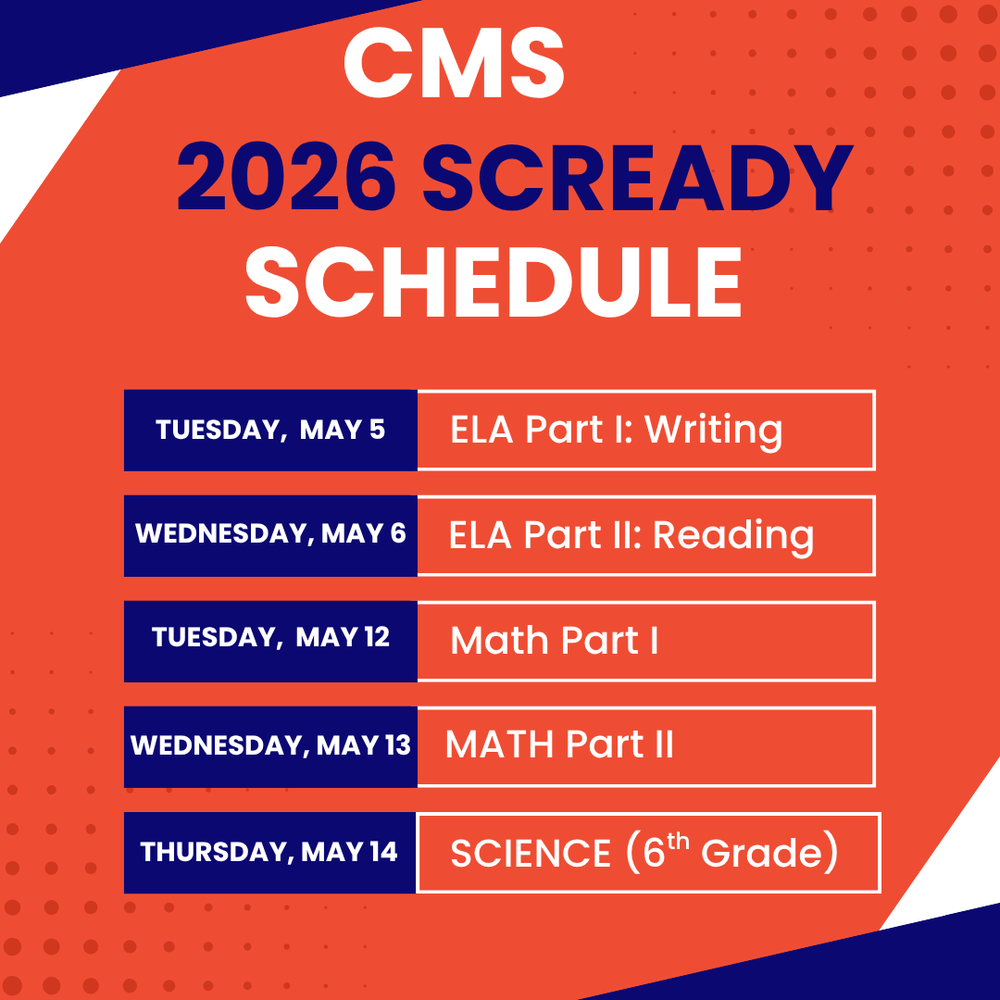 CMS
2026 SCREADY
SCHEDULE

| TUESDAY, MAY 5 | ELA Part I: Writing |
|---|---|
| WEDNESDAY, MAY 6 | ELA Part II: Reading |
| TUESDAY, MAY 12 | Math Part I |
| WEDNESDAY, MAY 13 | MATH Part II |
| THURSDAY, MAY 14 | SCIENCE ($6^{th}$ Grade) |